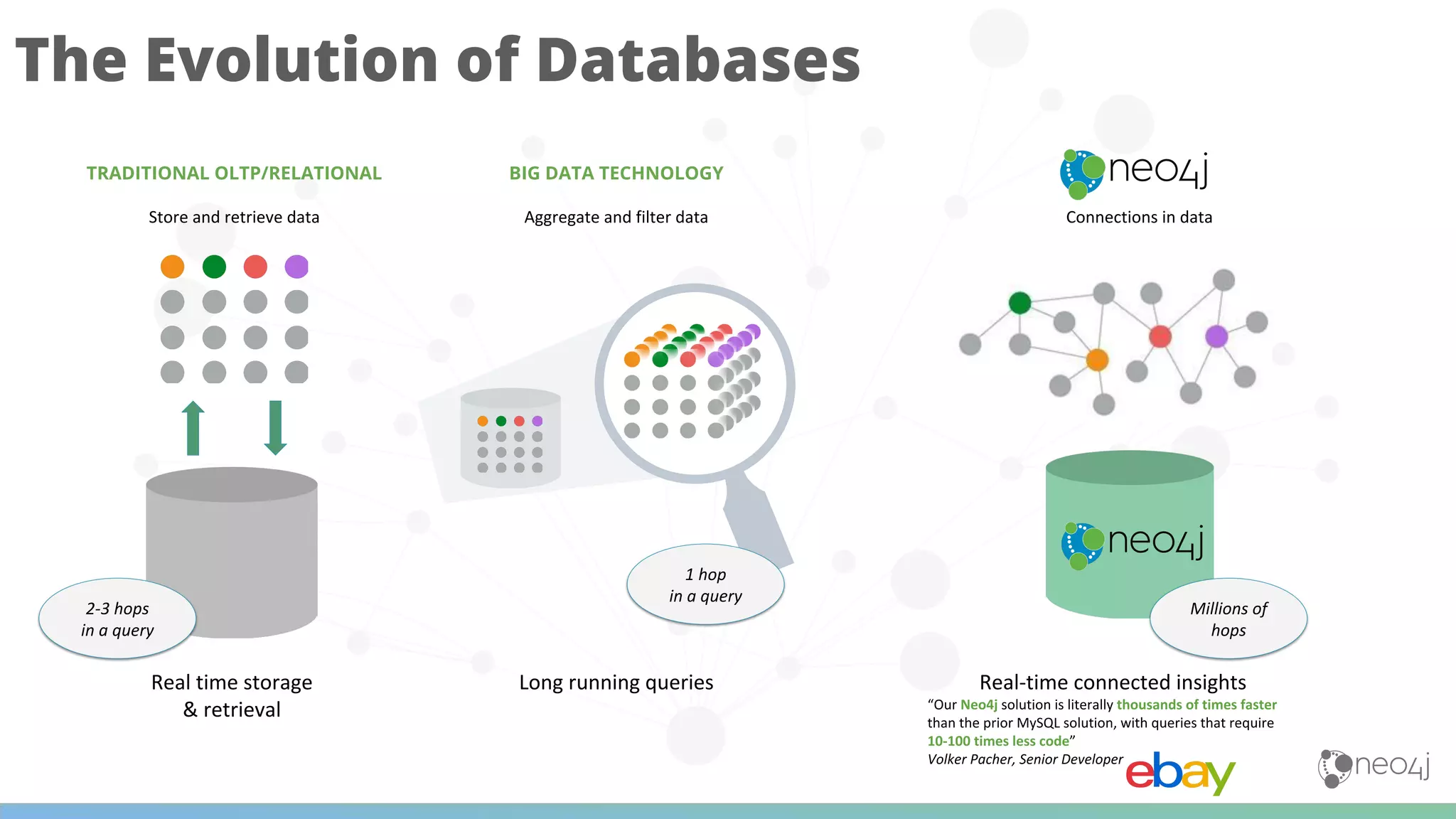 The Evolution of Databases

TRADITIONAL OLTP/RELATIONAL

Store and retrieve data

2-3 hops in a query

Real time storage & retrieval

BIG DATA TECHNOLOGY

Aggregate and filter data

1 hop in a query

Long running queries

neo4j

Connections in data

neo4j

Millions of hops

Real-time connected insights

“Our Neo4j solution is literally thousands of times faster than the prior MySQL solution, with queries that require 10-100 times less code”
Volker Pacher, Senior Developer

ebay

neo4j